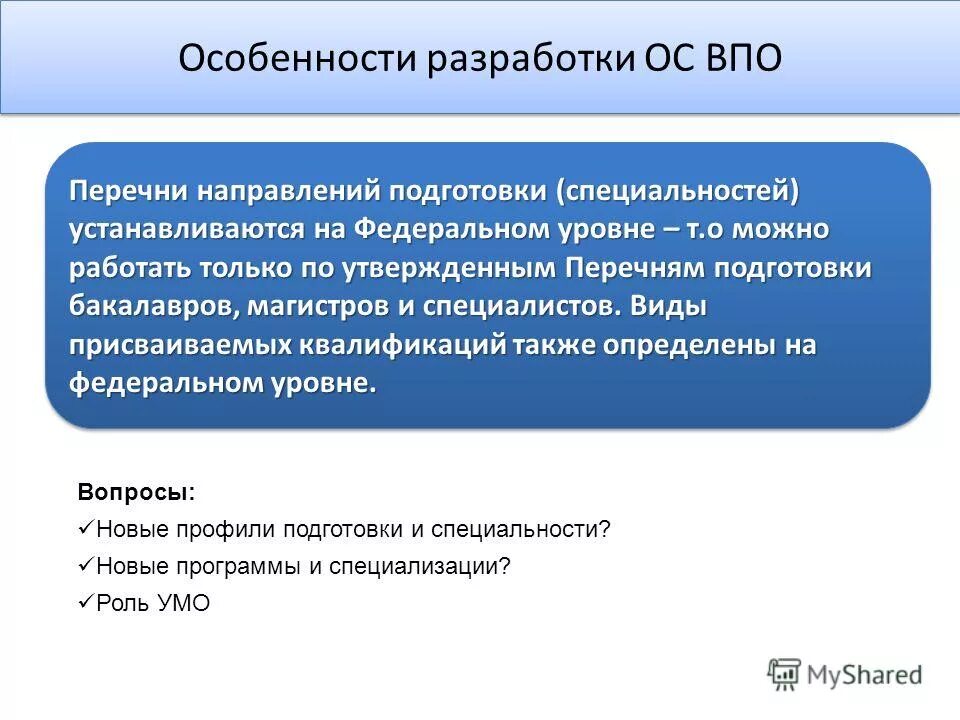 Особенности разработки ОС ВПО

Перечни направлений подготовки (специальностей) устанавливаются на Федеральном уровне – т.о можно работать только по утвержденным Перечням подготовки бакалавров, магистров и специалистов. Виды присваиваемых квалификаций также определены на федеральном уровне.

Вопросы:
✓Новые профили подготовки и специальности?
✓Новые программы и специализации?
✓Роль УМО

MyShared